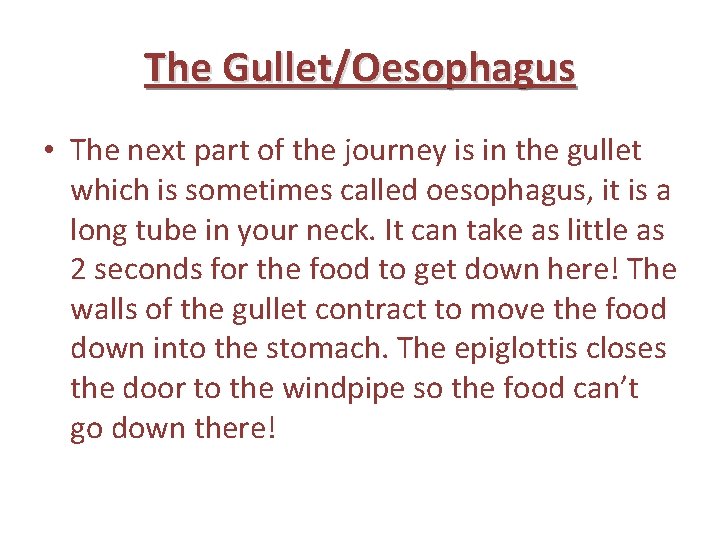 The Gullet/Oesophagus

• The next part of the journey is in the gullet which is sometimes called oesophagus, it is a long tube in your neck. It can take as little as 2 seconds for the food to get down here! The walls of the gullet contract to move the food down into the stomach. The epiglottis closes the door to the windpipe so the food can't go down there!